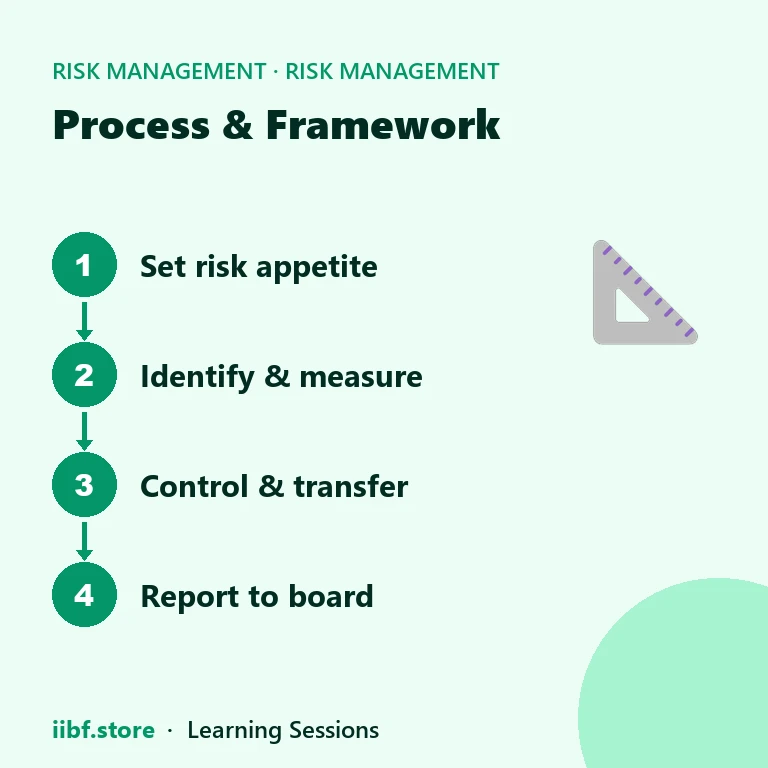 RISK MANAGEMENT · RISK MANAGEMENT

Process & Framework

1 Set risk appetite

2 Identify & measure

3 Control & transfer

4 Report to board

iibf.store · Learning Sessions